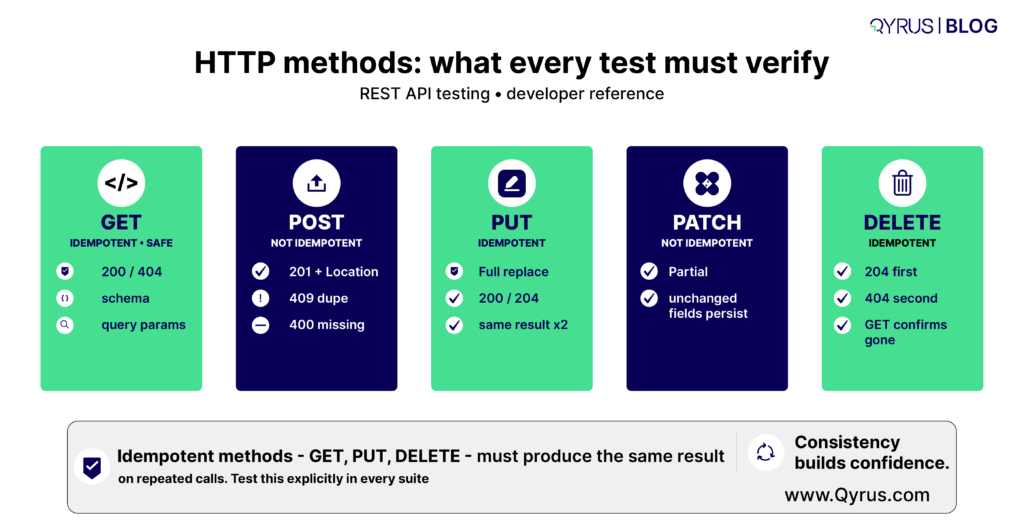 QYRUS | BLOG

HTTP methods: what every test must verify

REST API testing • developer reference

</>
GET
IDEMPOTENT • SAFE
200 / 404
schema
query params

POST
NOT IDEMPOTENT
201 + Location
409 dupe
400 missing

PUT
IDEMPOTENT
Full replace
200 / 204
same result x2

PATCH
NOT IDEMPOTENT
Partial
unchanged fields persist

DELETE
IDEMPOTENT
204 first
404 second
GET confirms gone

Idempotent methods - GET, PUT, DELETE - must produce the same result on repeated calls. Test this explicitly in every suite

Consistency builds confidence.

www.Qyrus.com